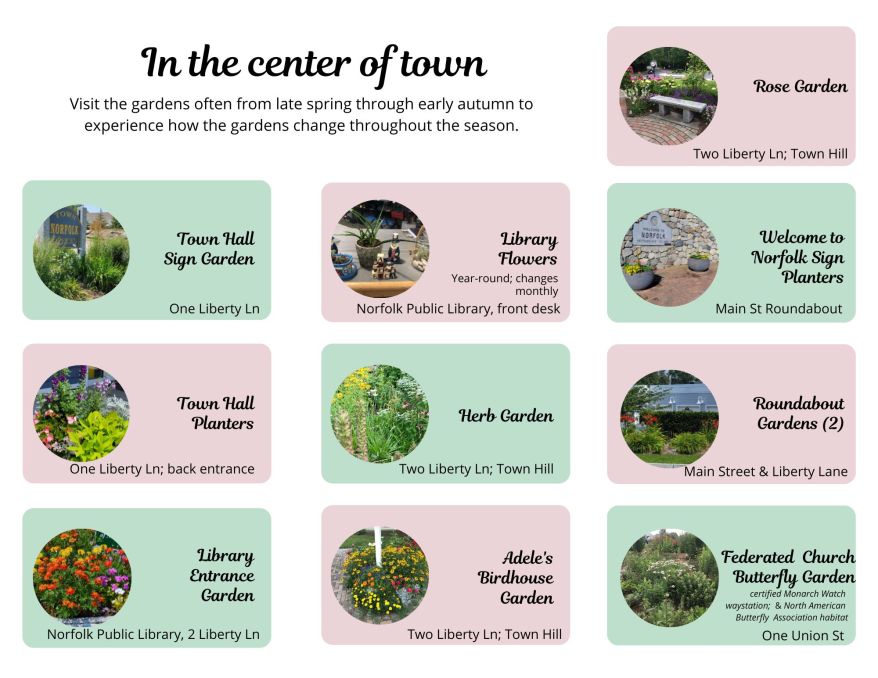 In the center of town

Visit the gardens often from late spring through early autumn to experience how the gardens change throughout the season.

Rose Garden
Two Liberty Ln; Town Hill

TOWN NORFOLK

Town Hall Sign Garden
One Liberty Ln

Library Flowers
Year-round; changes monthly
Norfolk Public Library, front desk

WELCOME TO NORFOLK

Welcome to Norfolk Sign Planters
Main St Roundabout

Town Hall Planters
One Liberty Ln; back entrance

Herb Garden
Two Liberty Ln; Town Hill

Roundabout Gardens (2)
Main Street & Liberty Lane

Library Entrance Garden
Norfolk Public Library, 2 Liberty Ln

Adele's Birdhouse Garden
Two Liberty Ln; Town Hill

Federated Church Butterfly Garden
certified Monarch Watch waystation; & North American Butterfly Association habitat
One Union St